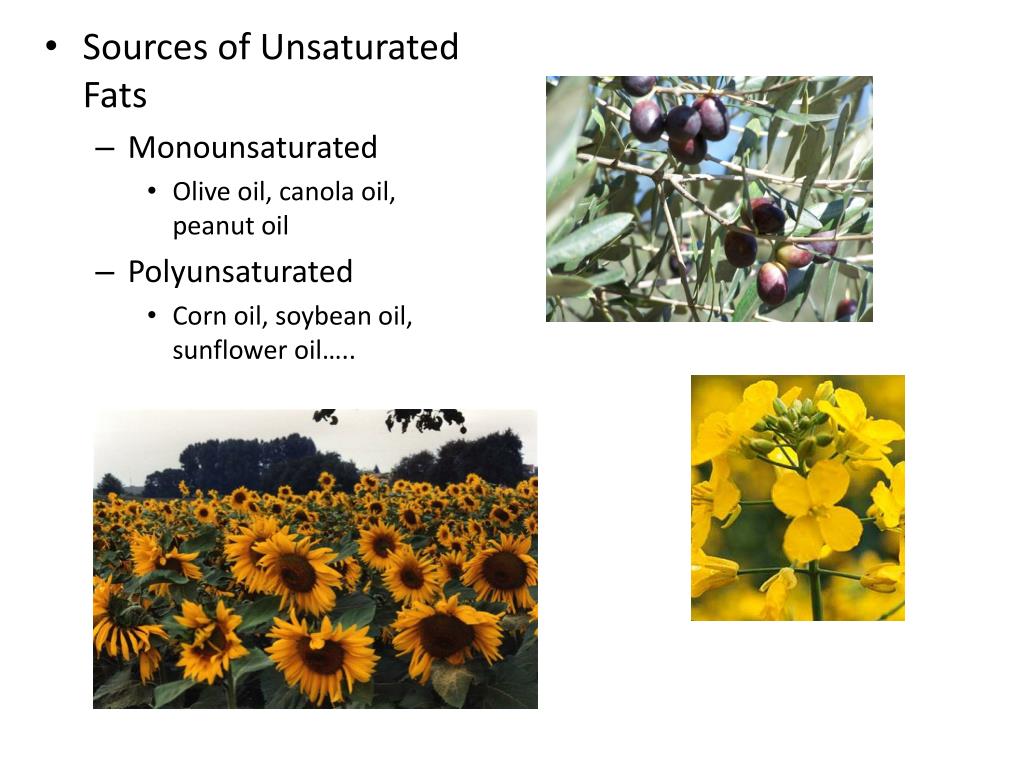 • Sources of Unsaturated Fats
– Monounsaturated
• Olive oil, canola oil, peanut oil
– Polyunsaturated
• Corn oil, soybean oil, sunflower oil…..